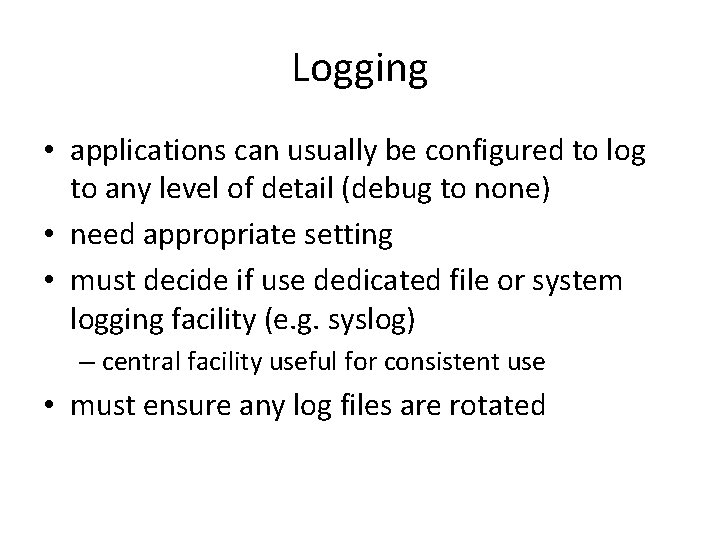 Logging

• applications can usually be configured to log to any level of detail (debug to none)
• need appropriate setting
• must decide if use dedicated file or system logging facility (e.g. syslog)
– central facility useful for consistent use
• must ensure any log files are rotated